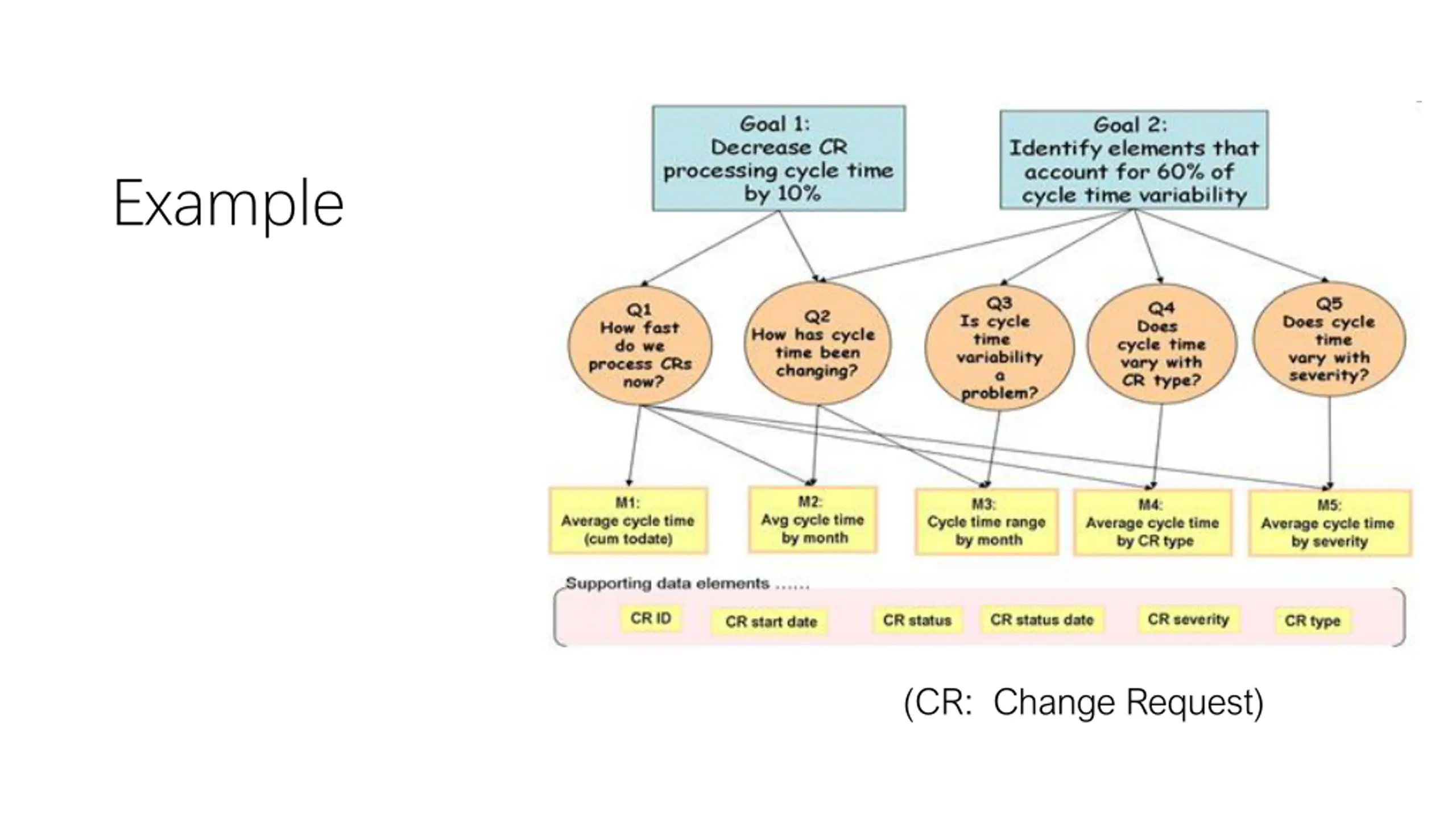 Example

Goal 1:
Decrease CR processing cycle time by 10%

Goal 2:
Identify elements that account for 60% of cycle time variability

Q1
How fast do we process CRs now?

Q2
How has cycle time been changing?

Q3
Is cycle time variability a problem?

Q4
Does cycle time vary with CR type?

Q5
Does cycle time vary with severity?

M1:
Average cycle time (cum todate)

M2:
Avg cycle time by month

M3:
Cycle time range by month

M4:
Average cycle time by CR type

M5:
Average cycle time by severity

Supporting data elements ......

CR ID

CR start date

CR status

CR status date

CR severity

CR type

(CR: Change Request)